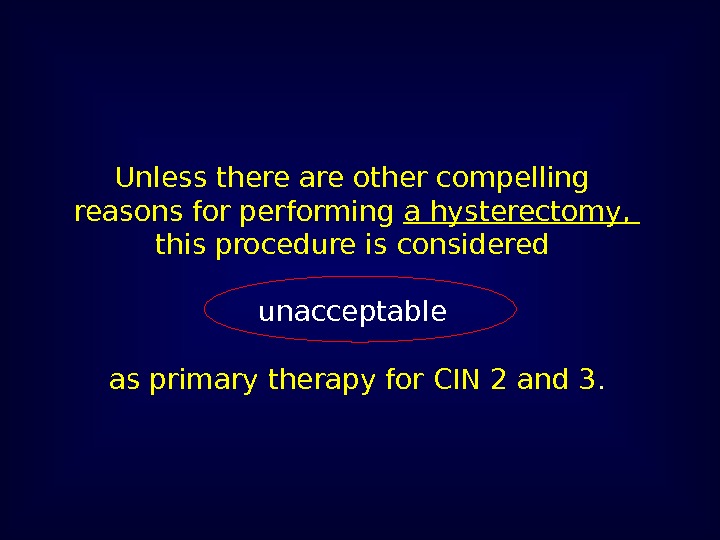 Unless there are other compelling reasons for performing a hysterectomy, this procedure is considered

unacceptable

as primary therapy for CIN 2 and 3.